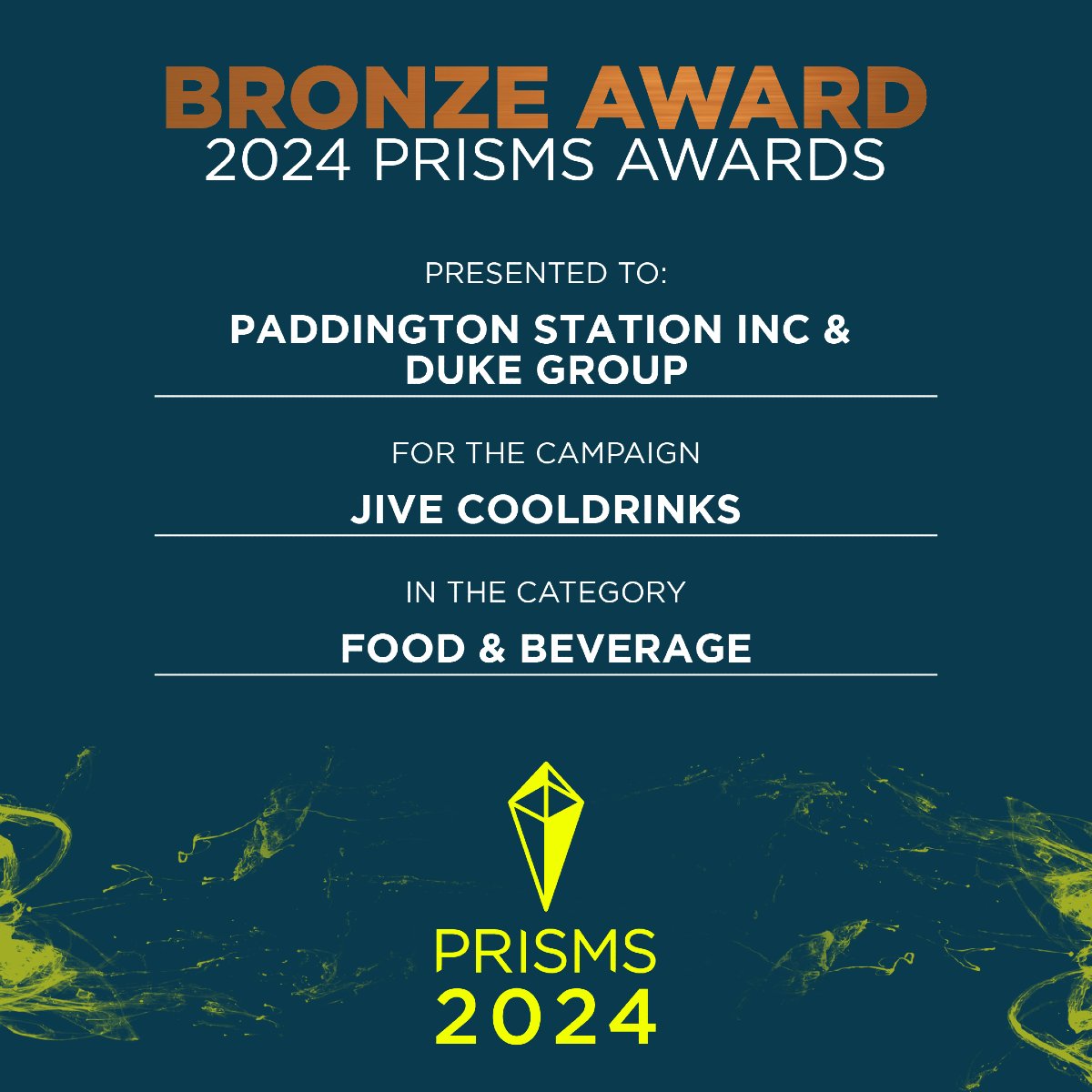 BRONZE AWARD
2024 PRISMS AWARDS

PRESENTED TO:

PADDINGTON STATION INC & DUKE GROUP

FOR THE CAMPAIGN

JIVE COOLDRINKS

IN THE CATEGORY

FOOD & BEVERAGE

PRISMS
2024